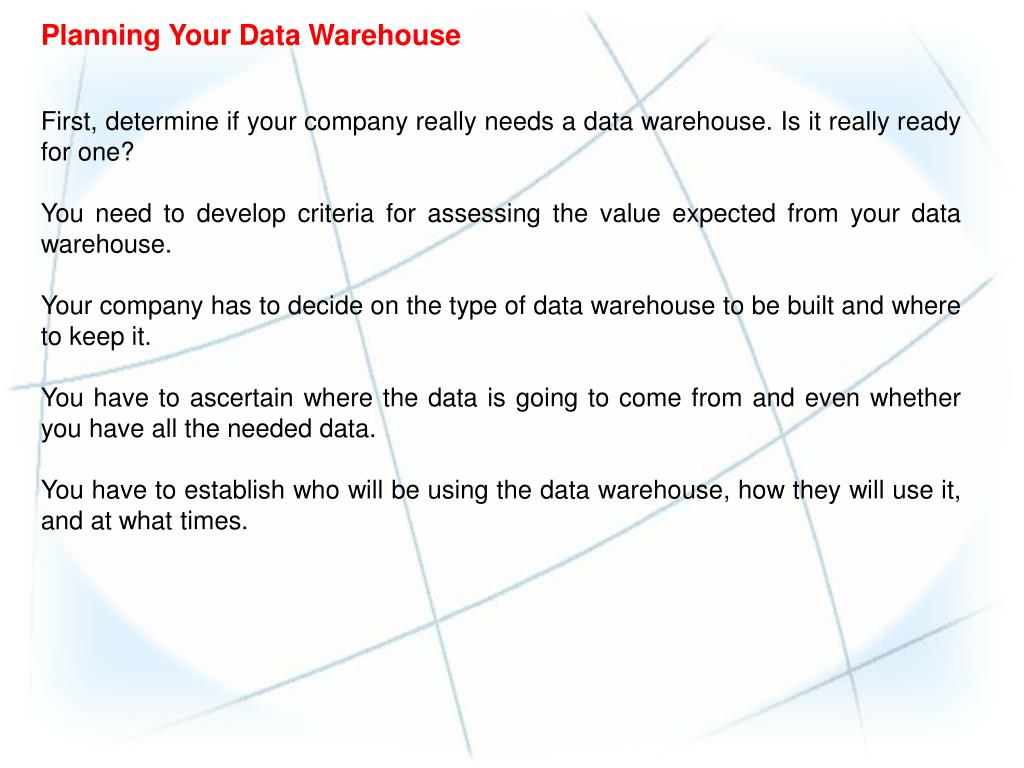 Planning Your Data Warehouse

First, determine if your company really needs a data warehouse. Is it really ready for one?

You need to develop criteria for assessing the value expected from your data warehouse.

Your company has to decide on the type of data warehouse to be built and where to keep it.

You have to ascertain where the data is going to come from and even whether you have all the needed data.

You have to establish who will be using the data warehouse, how they will use it, and at what times.